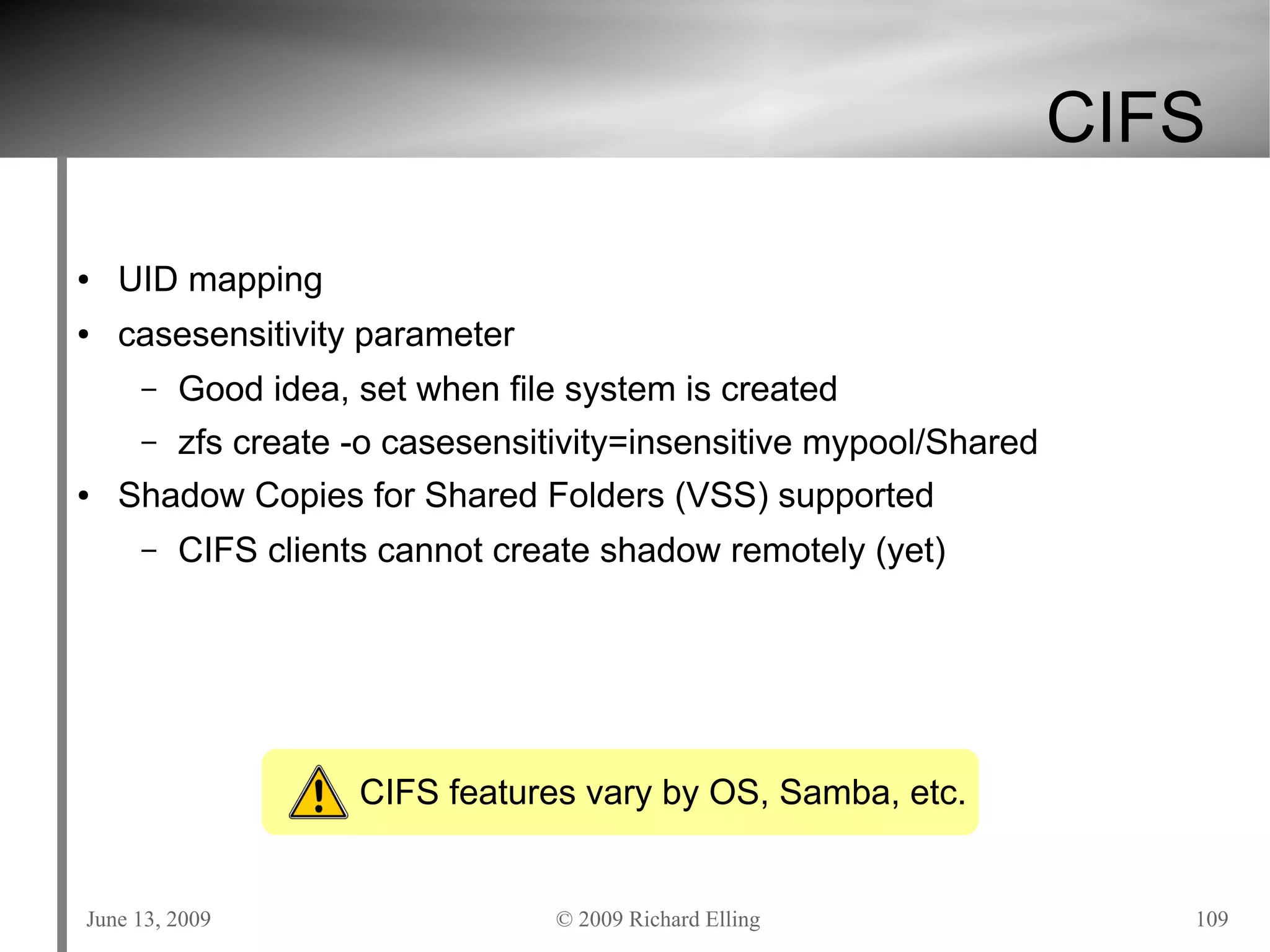 CIFS

• UID mapping
• casesensitivity parameter
  – Good idea, set when file system is created
  – zfs create -o casesensitivity=insensitive mypool/Shared
• Shadow Copies for Shared Folders (VSS) supported
  – CIFS clients cannot create shadow remotely (yet)

CIFS features vary by OS, Samba, etc.

June 13, 2009 © 2009 Richard Elling 109